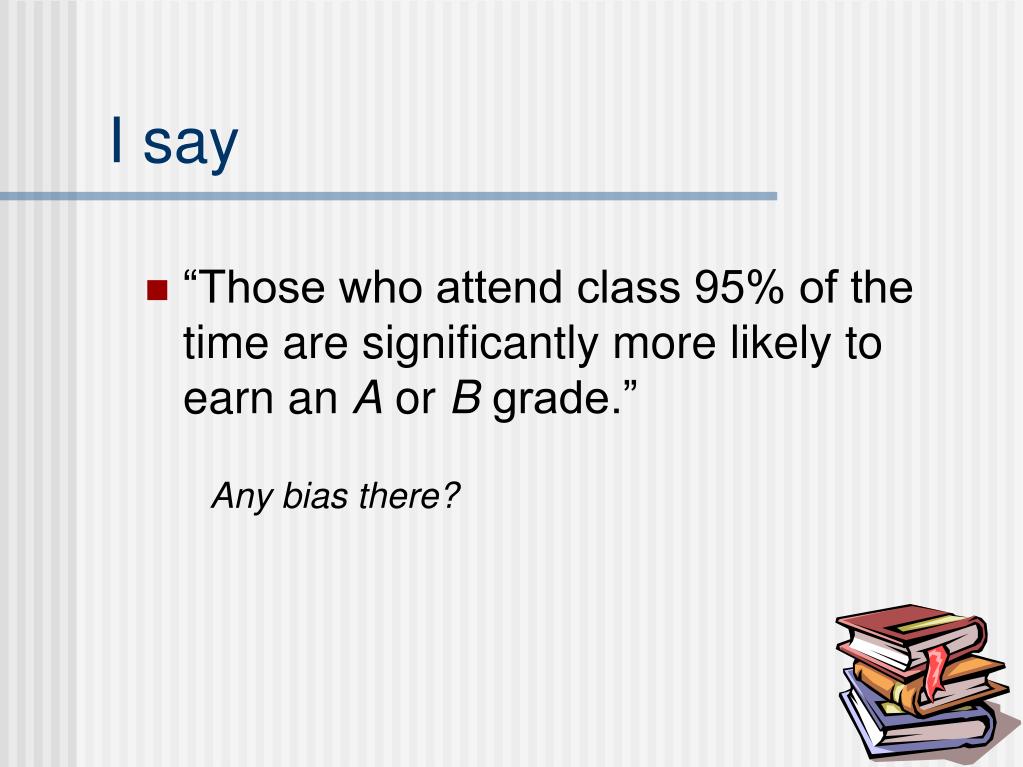 I say

“Those who attend class 95% of the time are significantly more likely to earn an A or B grade.”

Any bias there?